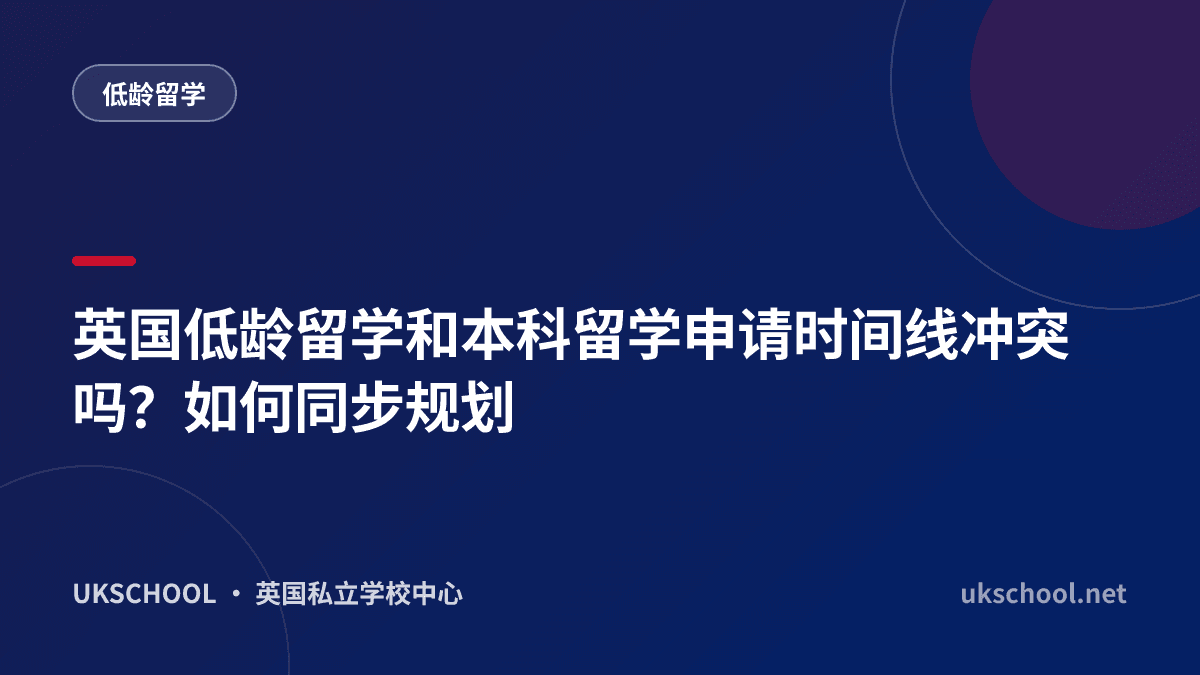 低龄留学

英国低龄留学和本科留学申请时间线冲突吗？如何同步规划

UKSCHOOL · 英国私立学校中心

ukschool.net